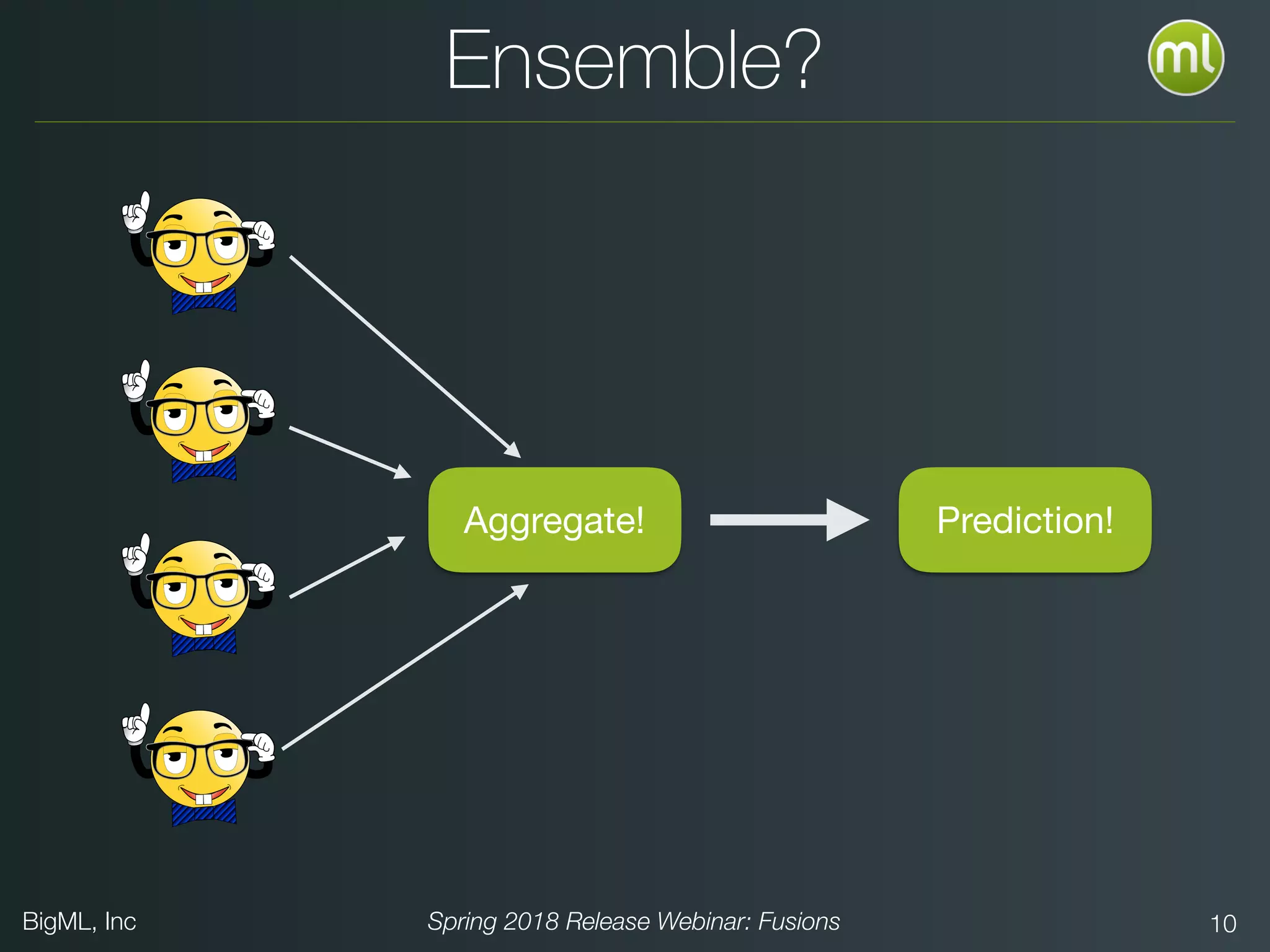 Ensemble?

ml

Aggregate!

Prediction!

BigML, Inc

Spring 2018 Release Webinar: Fusions

10